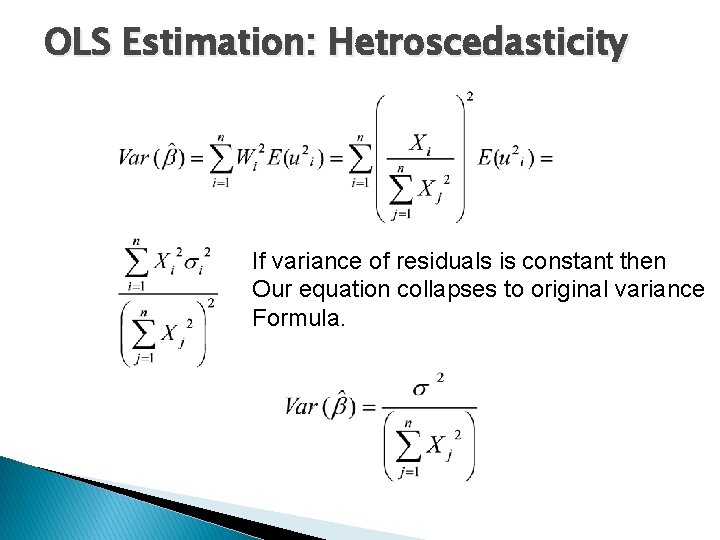 OLS Estimation: Hetroscedasticity

$Var(\hat{\beta}) = \sum_{i=1}^{n} W_i^2 E(u^2{}_i) = \sum_{i=1}^{n} \left( \frac{X_i}{\sum_{j=1}^{n} X_j^2} \right)^2 E(u^2{}_i) =$

$\frac{\sum_{i=1}^{n} X_i^2 \sigma_i^2}{\left( \sum_{j=1}^{n} X_j^2 \right)^2}$

If variance of residuals is constant then Our equation collapses to original variance Formula.

$Var(\hat{\beta}) = \frac{\sigma^2}{\left( \sum_{j=1}^{n} X_j^2 \right)}$